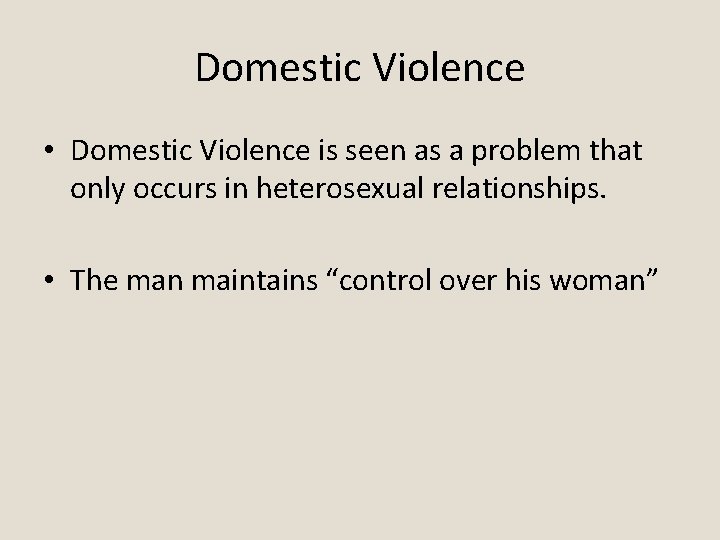 Domestic Violence

• Domestic Violence is seen as a problem that only occurs in heterosexual relationships.

• The man maintains “control over his woman”